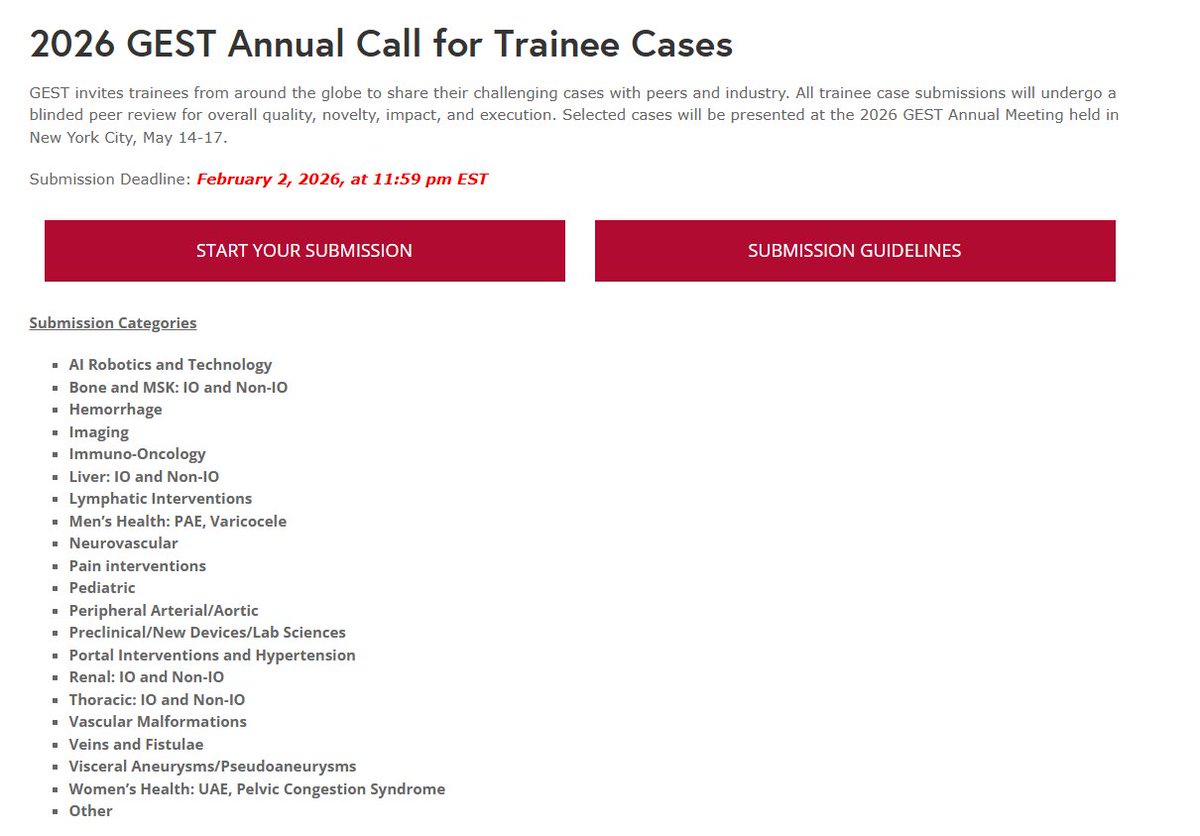 2026 GEST Annual Call for Trainee Cases

GEST invites trainees from around the globe to share their challenging cases with peers and industry. All trainee case submissions will undergo a blinded peer review for overall quality, novelty, impact, and execution. Selected cases will be presented at the 2026 GEST Annual Meeting held in New York City, May 14-17.

Submission Deadline: February 2, 2026, at 11:59 pm EST

START YOUR SUBMISSION

SUBMISSION GUIDELINES

Submission Categories

- AI Robotics and Technology
- Bone and MSK: IO and Non-IO
- Hemorrhage
- Imaging
- Immuno-Oncology
- Liver: IO and Non-IO
- Lymphatic Interventions
- Men's Health: PAE, Varicocele
- Neurovascular
- Pain interventions
- Pediatric
- Peripheral Arterial/Aortic
- Preclinical/New Devices/Lab Sciences
- Portal Interventions and Hypertension
- Renal: IO and Non-IO
- Thoracic: IO and Non-IO
- Vascular Malformations
- Veins and Fistulae
- Visceral Aneurysms/Pseudoaneurysms
- Women's Health: UAE, Pelvic Congestion Syndrome
- Other